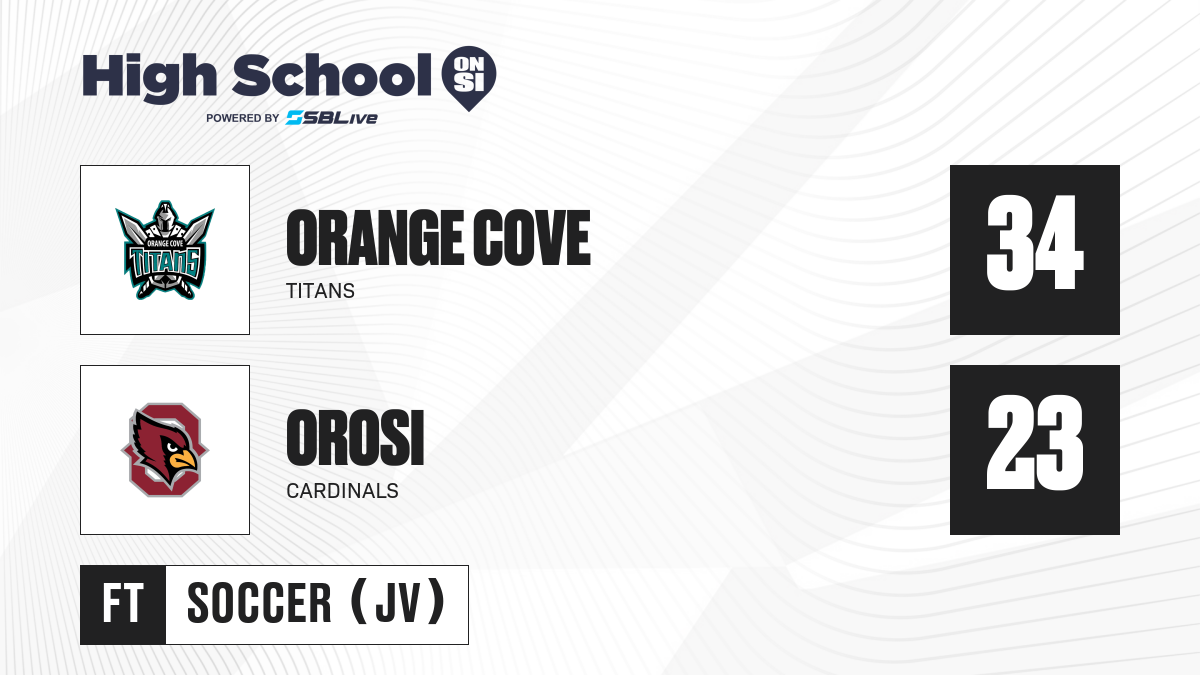 High School ON SI
POWERED BY SBLive

ORANGE COVE TITANS
ORANGE COVE
TITANS
34

OROSI
CARDINALS
23

FT
SOCCER (JV)